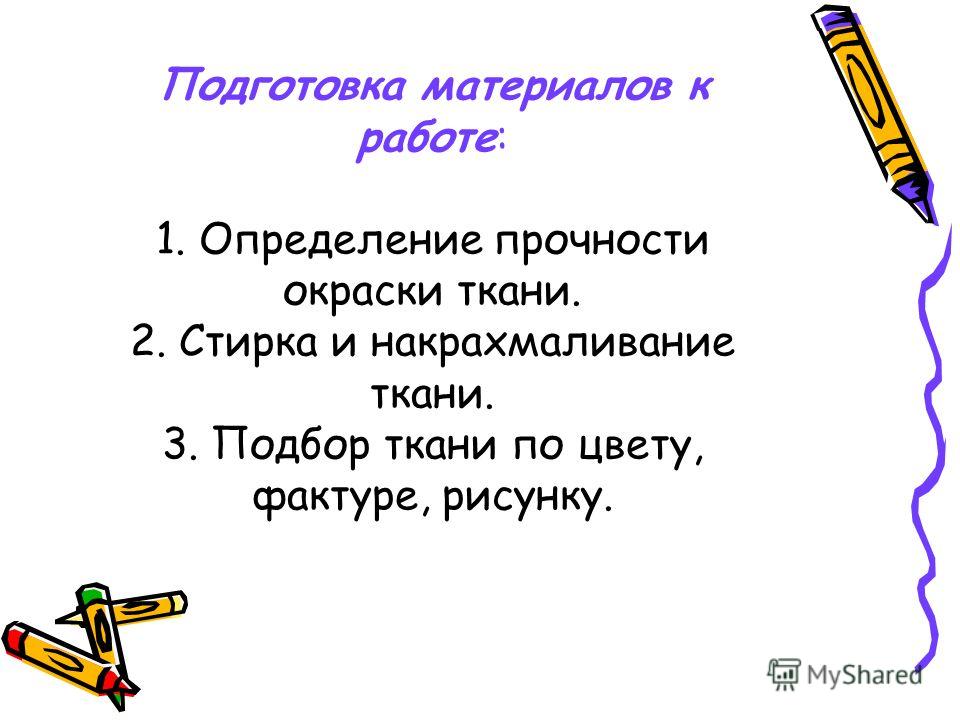 Подготовка материалов к работе:

1. Определение прочности окраски ткани.
2. Стирка и накрахмаливание ткани.
3. Подбор ткани по цвету, фактуре, рисунку.

MyShared